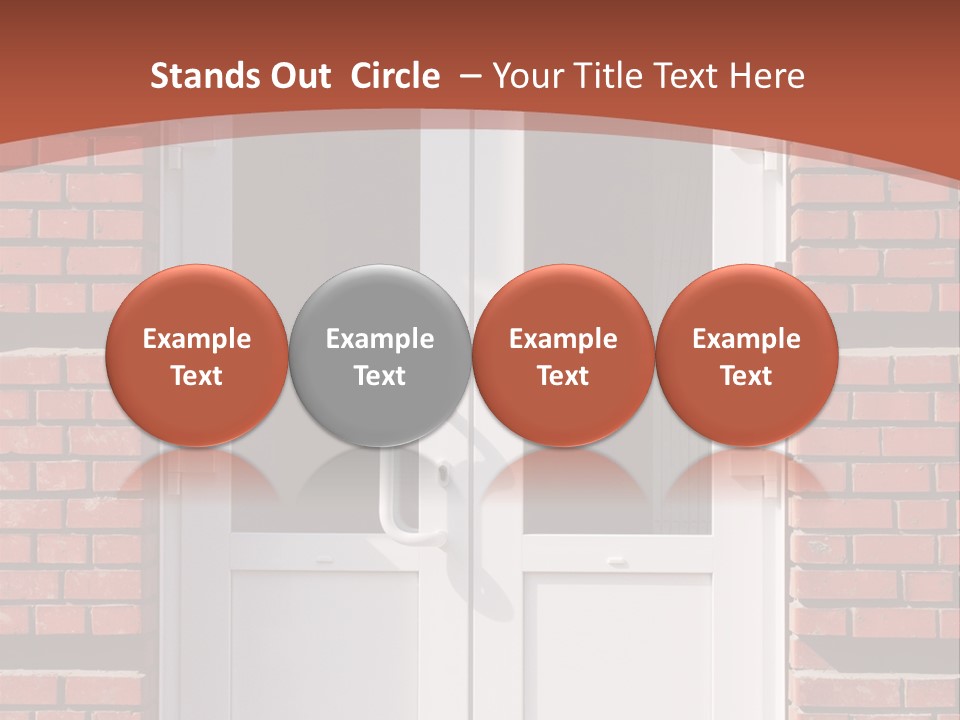 Stands Out Circle – Your Title Text Here

Example Text

Example Text

Example Text

Example Text